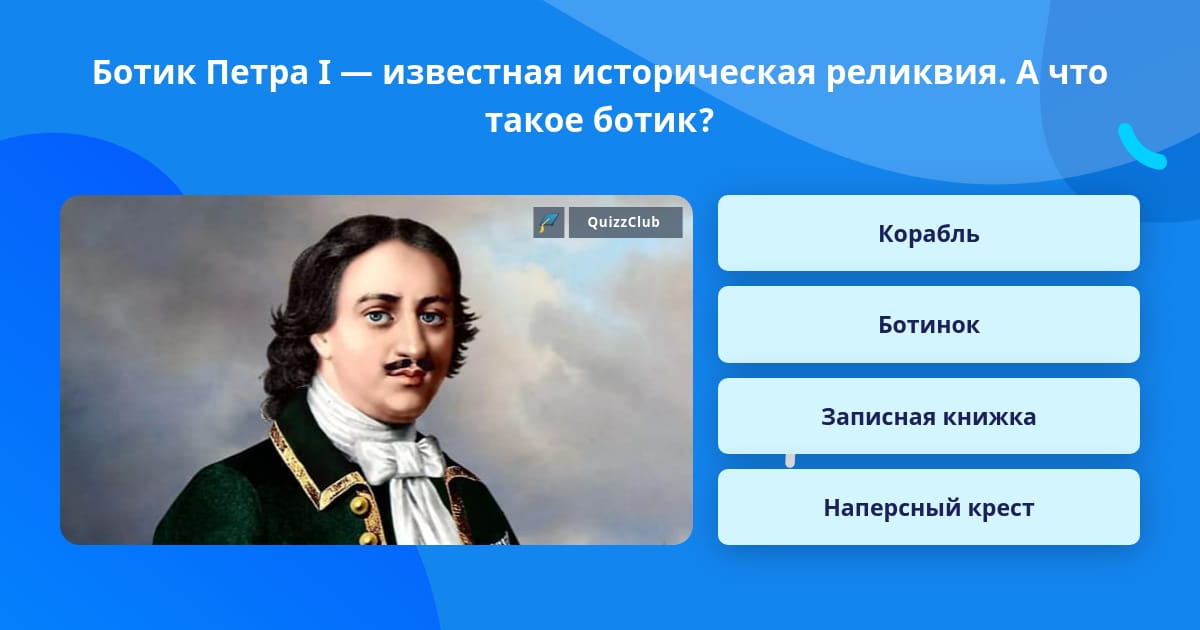 Ботик Петра I — известная историческая реликвия. А что такое ботик?

QuizzClub

Корабль

Ботинок

Записная книжка

Наперсный крест